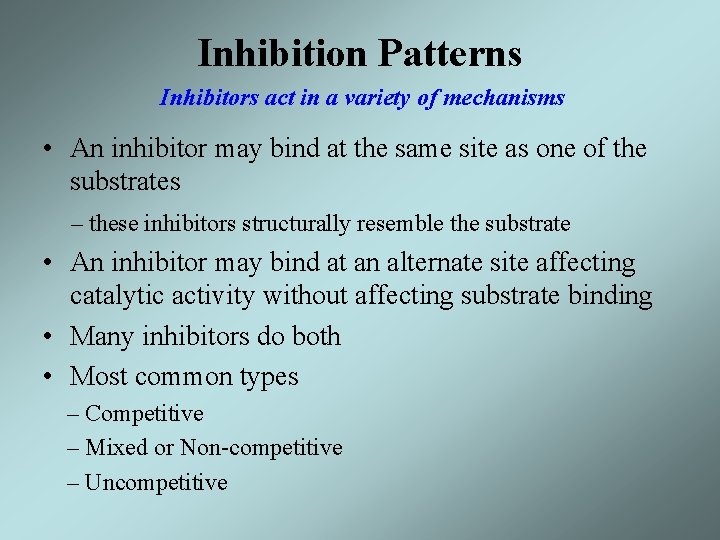 Inhibition Patterns

Inhibitors act in a variety of mechanisms

• An inhibitor may bind at the same site as one of the substrates

– these inhibitors structurally resemble the substrate

• An inhibitor may bind at an alternate site affecting catalytic activity without affecting substrate binding

• Many inhibitors do both

• Most common types

– Competitive

– Mixed or Non-competitive

– Uncompetitive